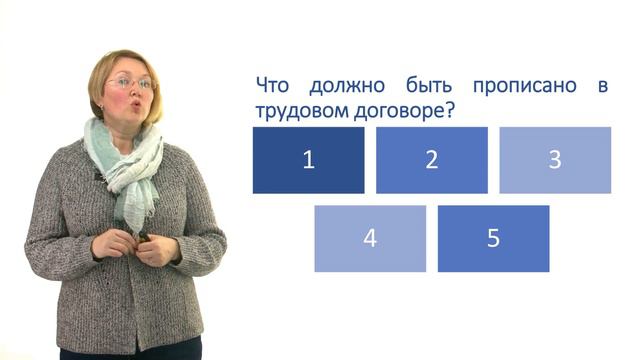 Что должно быть прописано в трудовом договоре?

1

2

3

4

5